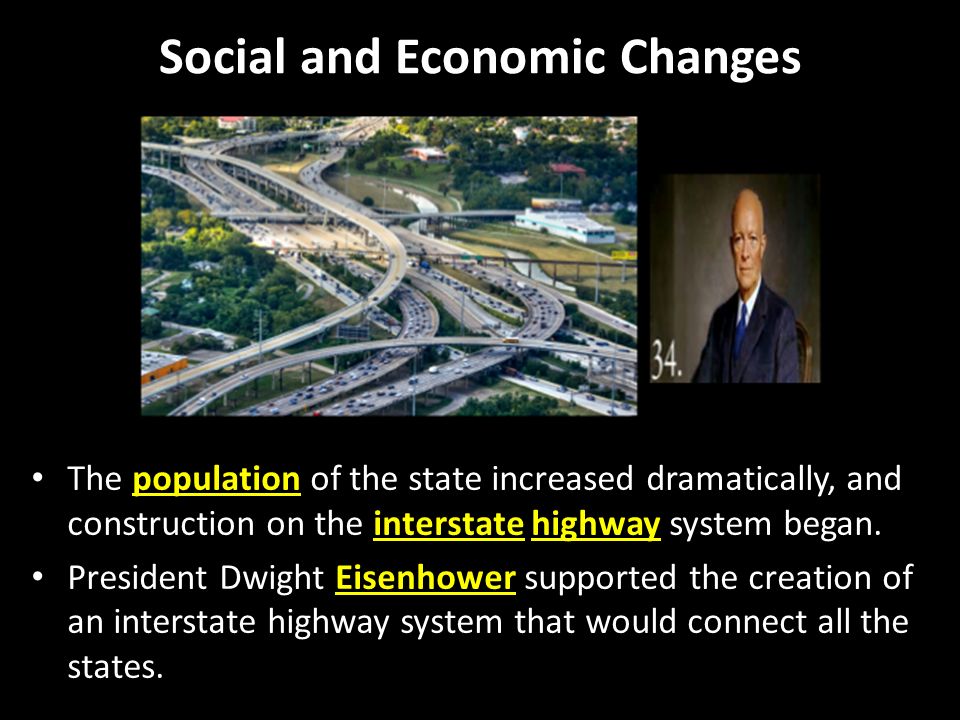 Social and Economic Changes

34.

• The population of the state increased dramatically, and construction on the interstate highway system began.
• President Dwight Eisenhower supported the creation of an interstate highway system that would connect all the states.